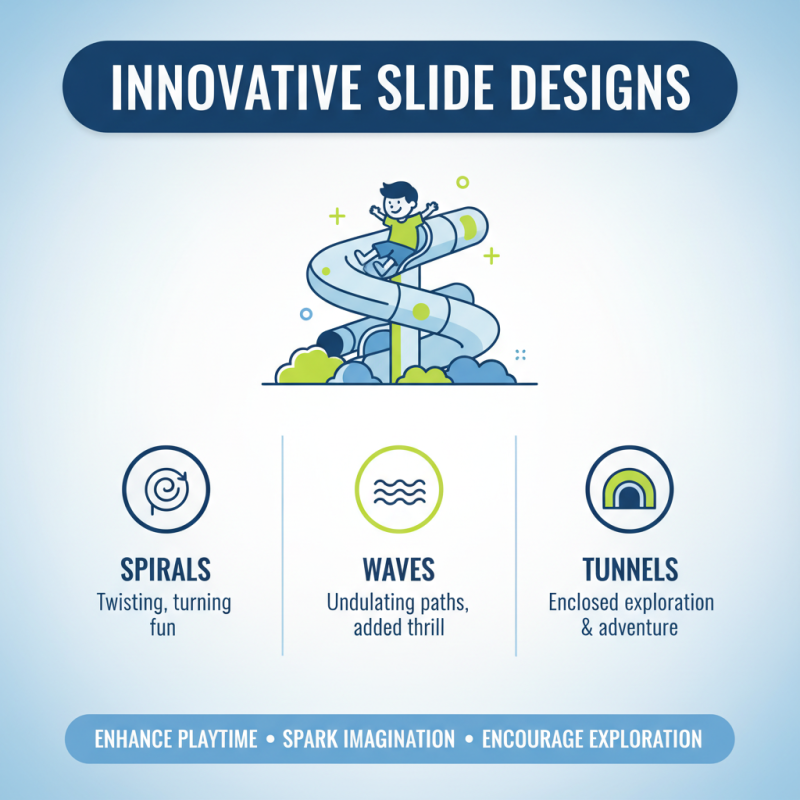 INNOVATIVE SLIDE DESIGNS

SPIRALS
Twisting, turning fun

WAVES
Undulating paths, added thrill

TUNNELS
Enclosed exploration & adventure

ENHANCE PLAYTIME • SPARK IMAGINATION • ENCOURAGE EXPLORATION